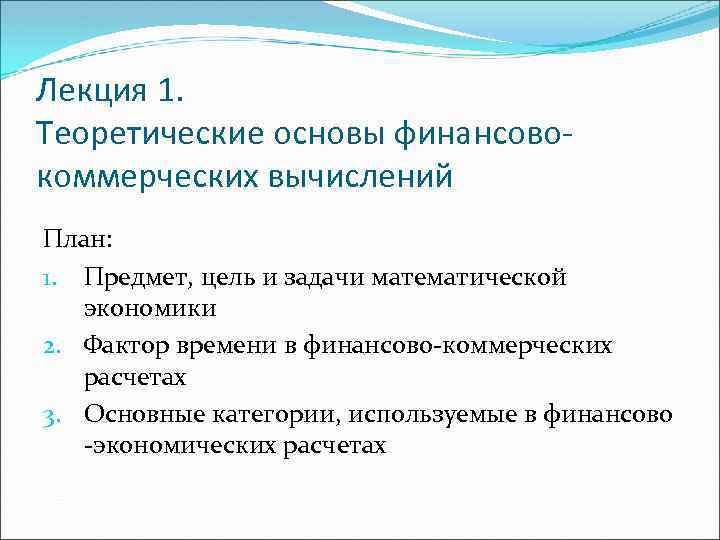 Лекция 1.
Теоретические основы финансово-коммерческих вычислений

План:
1. Предмет, цель и задачи математической экономики
2. Фактор времени в финансово-коммерческих расчетах
3. Основные категории, используемые в финансово -экономических расчетах